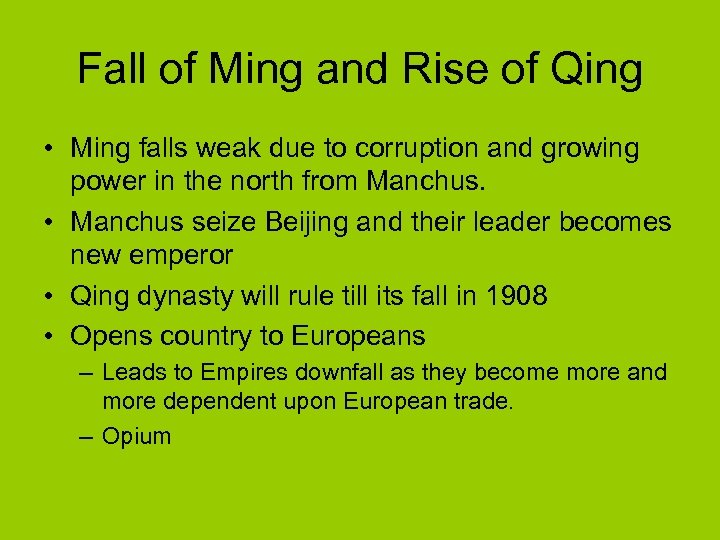 Fall of Ming and Rise of Qing

• Ming falls weak due to corruption and growing power in the north from Manchus.
• Manchus seize Beijing and their leader becomes new emperor
• Qing dynasty will rule till its fall in 1908
• Opens country to Europeans
– Leads to Empires downfall as they become more and more dependent upon European trade.
– Opium